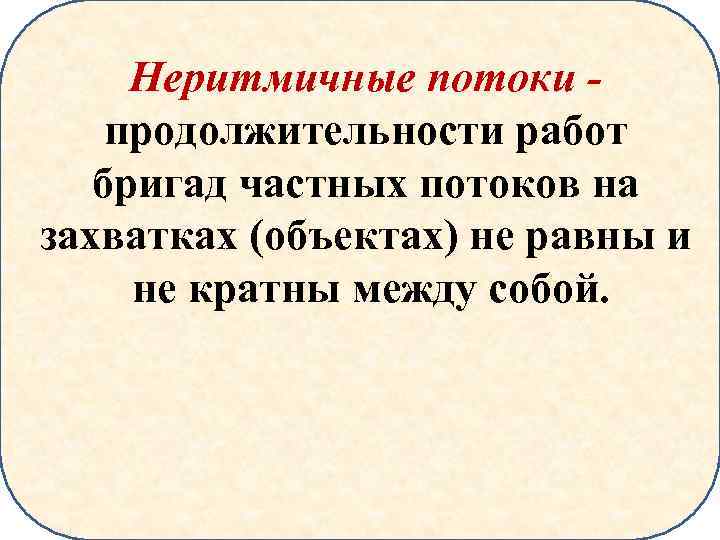 Неритмичные потоки - продолжительности работ бригад частных потоков на захватках (объектах) не равны и не кратны между собой.